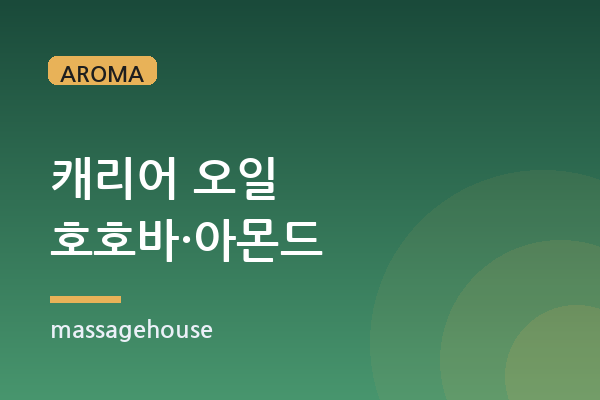 AROMA

캐리어 오일
호호바·아몬드

massagehouse